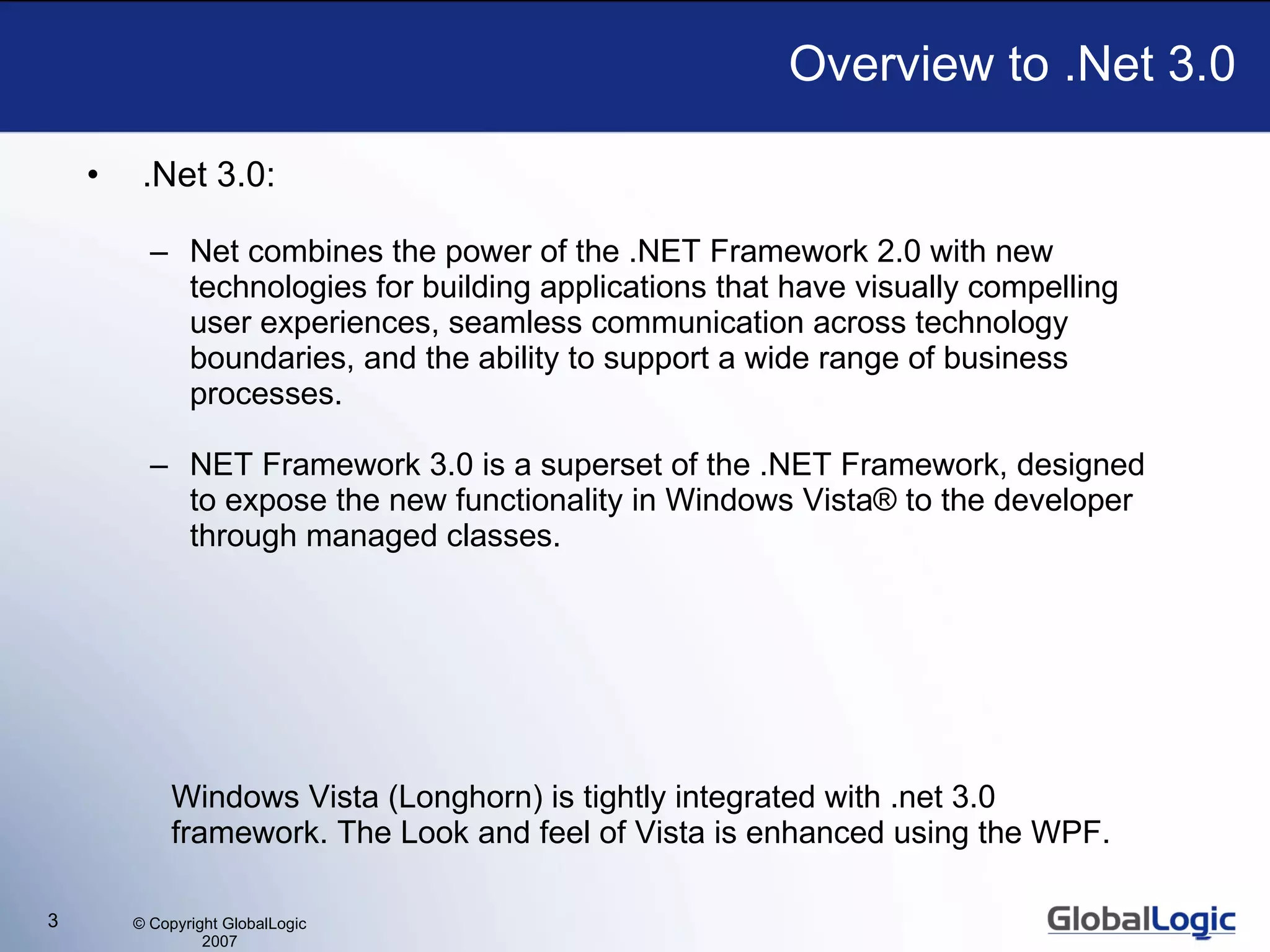 Overview to .Net 3.0

• .Net 3.0:

– Net combines the power of the .NET Framework 2.0 with new technologies for building applications that have visually compelling user experiences, seamless communication across technology boundaries, and the ability to support a wide range of business processes.

– NET Framework 3.0 is a superset of the .NET Framework, designed to expose the new functionality in Windows Vista® to the developer through managed classes.

Windows Vista (Longhorn) is tightly integrated with .net 3.0 framework. The Look and feel of Vista is enhanced using the WPF.

3

© Copyright GlobalLogic 2007

GlobalLogic